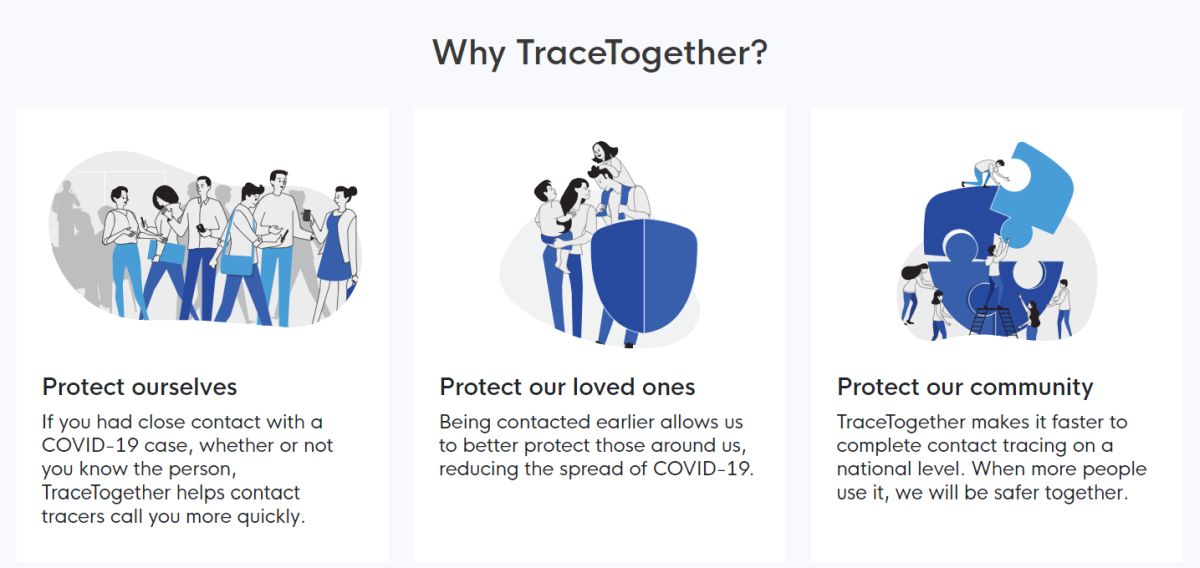 Why TraceTogether?

Protect ourselves

If you had close contact with a COVID-19 case, whether or not you know the person, TraceTogether helps contact tracers call you more quickly.

Protect our loved ones

Being contacted earlier allows us to better protect those around us, reducing the spread of COVID-19.

Protect our community

TraceTogether makes it faster to complete contact tracing on a national level. When more people use it, we will be safer together.